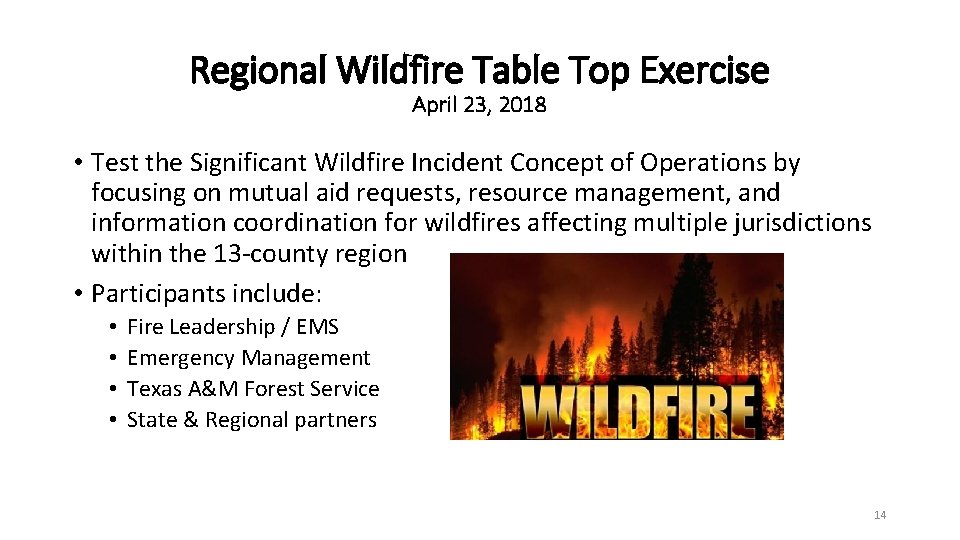 Regional Wildfire Table Top Exercise
April 23, 2018

• Test the Significant Wildfire Incident Concept of Operations by focusing on mutual aid requests, resource management, and information coordination for wildfires affecting multiple jurisdictions within the 13-county region

• Participants include:
 • Fire Leadership / EMS
 • Emergency Management
 • Texas A&M Forest Service
 • State & Regional partners

WILDFIRE

14